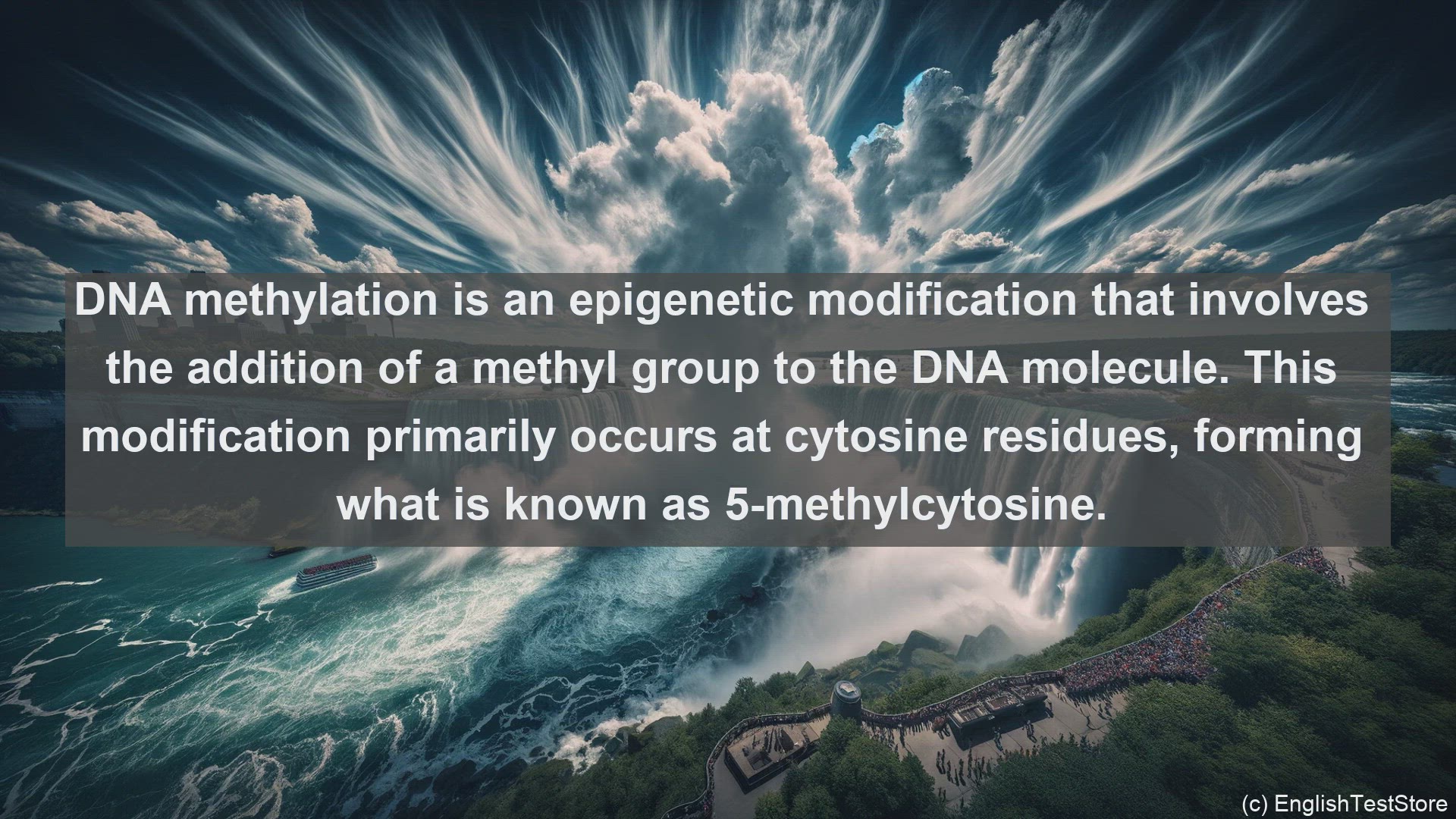 DNA methylation is an epigenetic modification that involves the addition of a methyl group to the DNA molecule. This modification primarily occurs at cytosine residues, forming what is known as 5-methylcytosine.

(c) EnglishTestStore